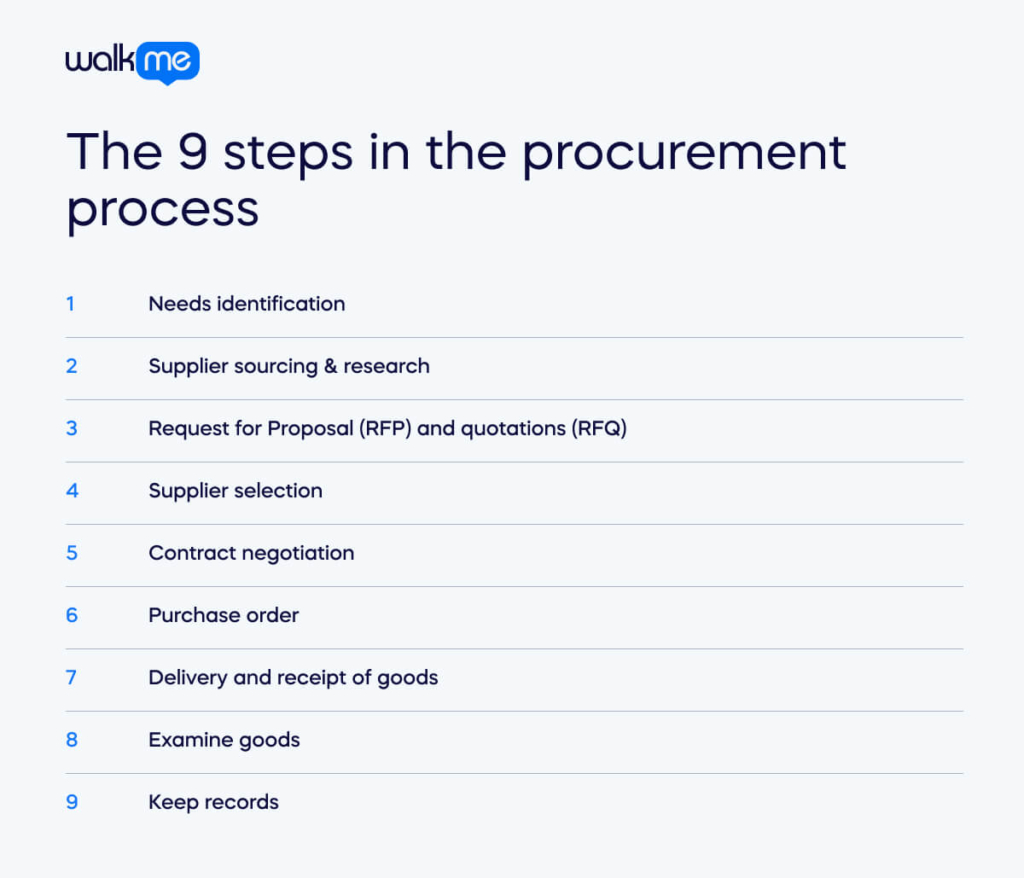 walkme

The 9 steps in the procurement process

1 Needs identification

2 Supplier sourcing & research

3 Request for Proposal (RFP) and quotations (RFQ)

4 Supplier selection

5 Contract negotiation

6 Purchase order

7 Delivery and receipt of goods

8 Examine goods

9 Keep records